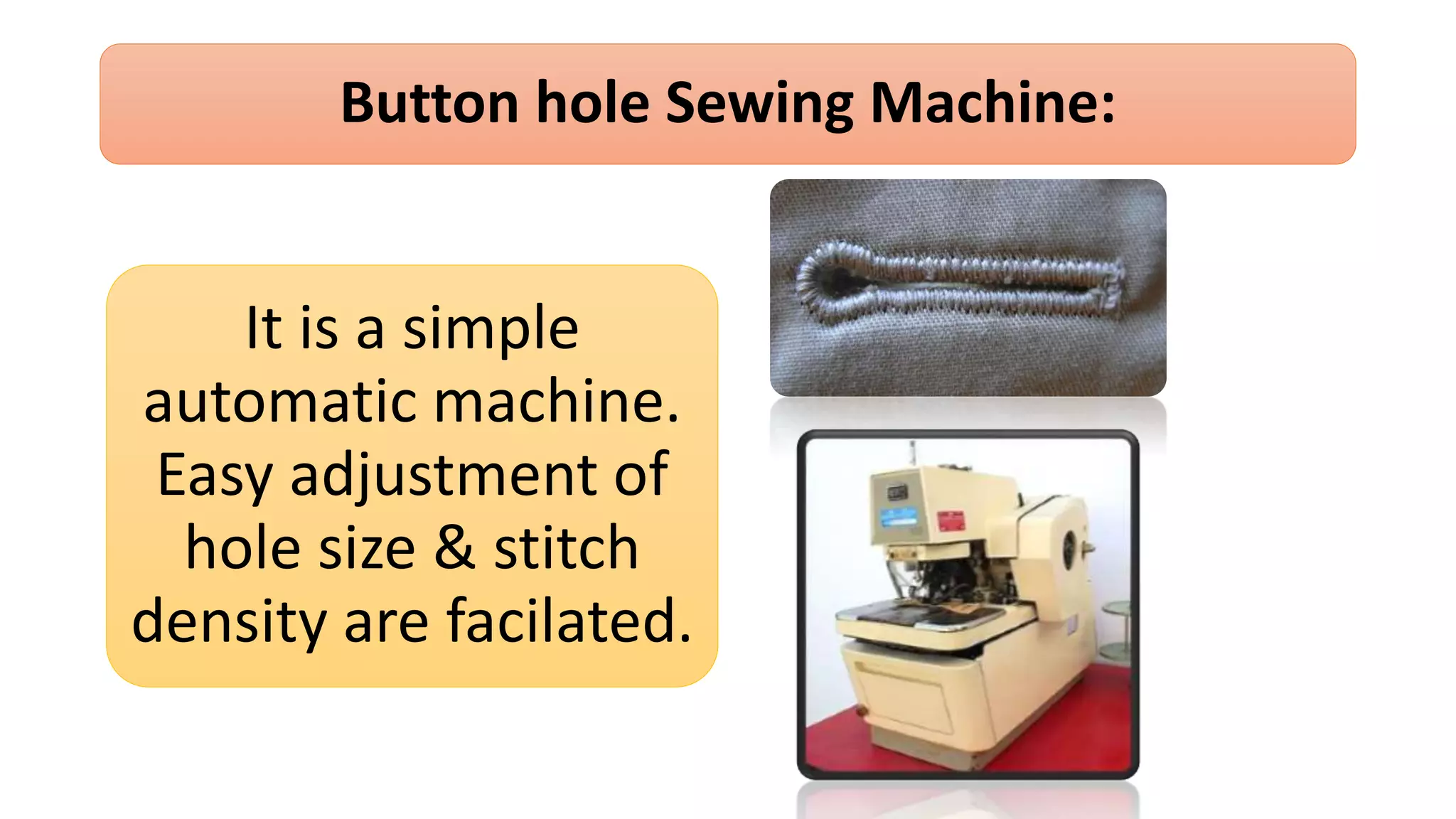 Button hole Sewing Machine:

It is a simple automatic machine. Easy adjustment of hole size & stitch density are facilated.